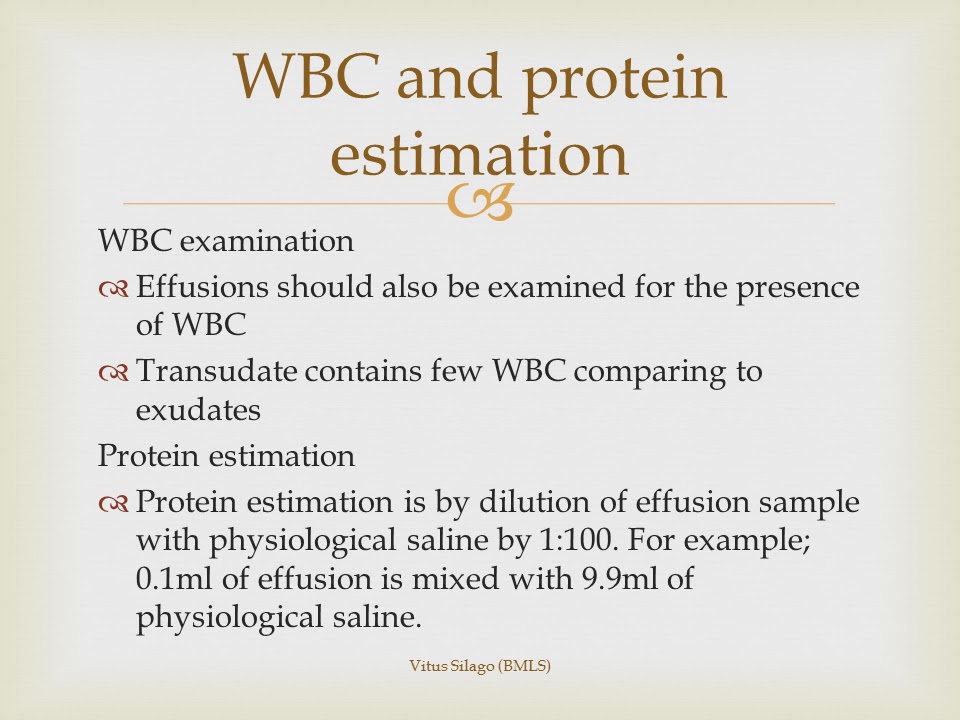 WBC and protein estimation

WBC examination

Effusions should also be examined for the presence of WBC

Transudate contains few WBC comparing to exudates

Protein estimation

Protein estimation is by dilution of effusion sample with physiological saline by 1:100. For example; 0.1ml of effusion is mixed with 9.9ml of physiological saline.

Vitus Silago (BMLS)